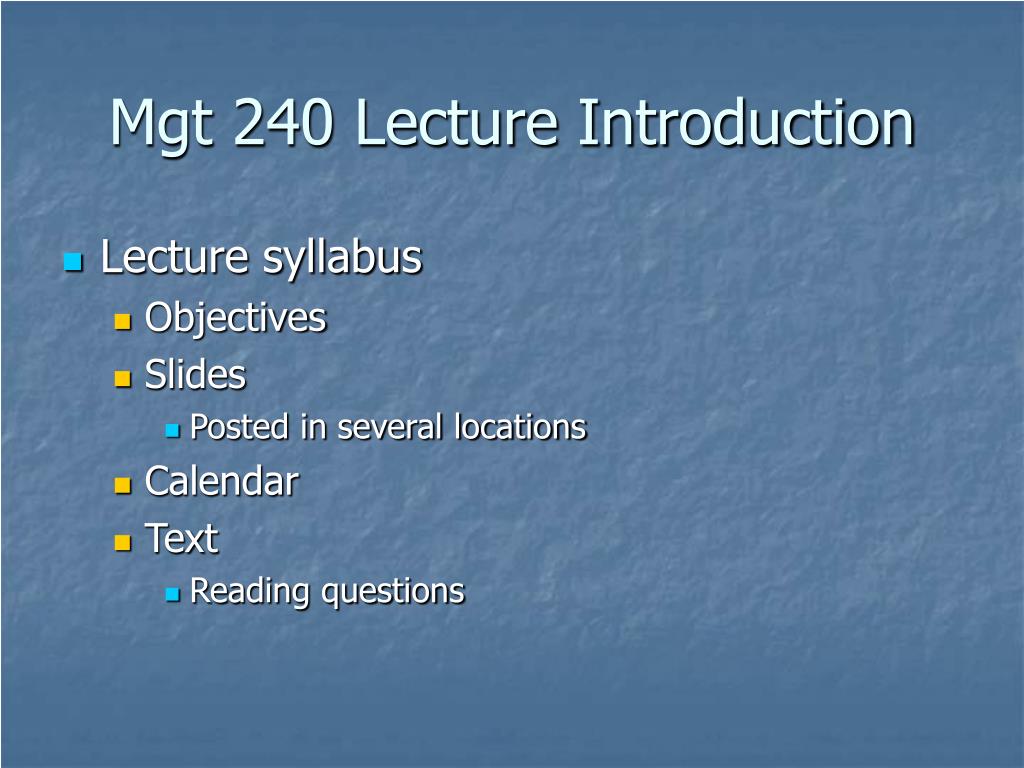 Mgt 240 Lecture Introduction

Lecture syllabus
Objectives
Slides
Posted in several locations
Calendar
Text
Reading questions